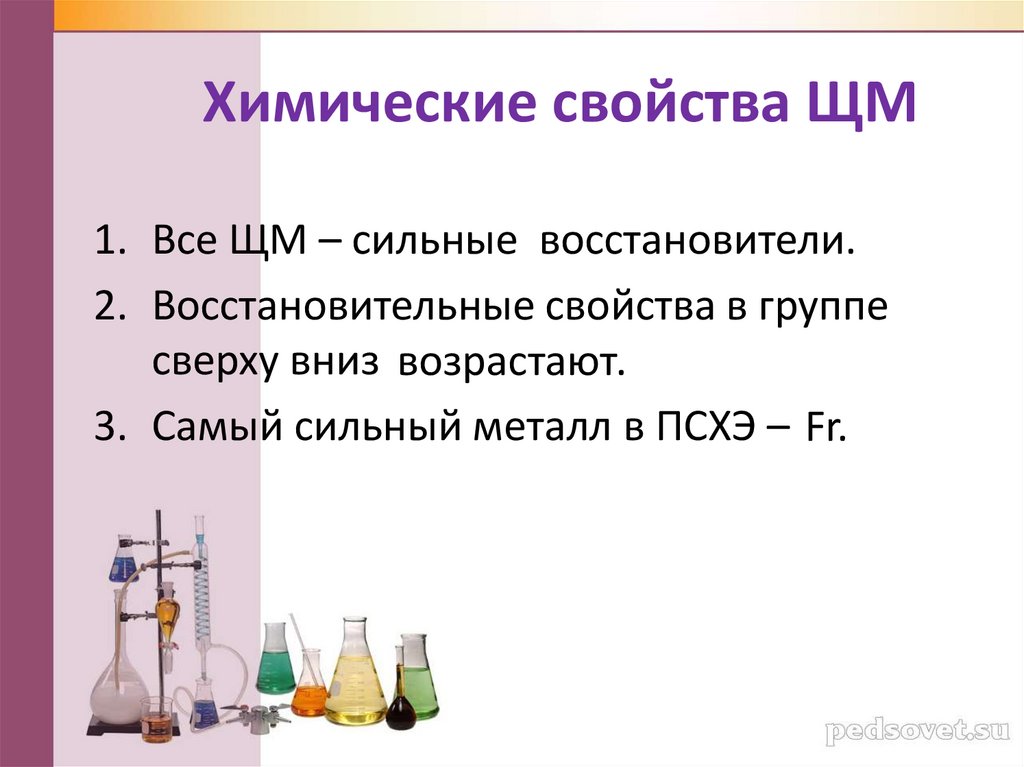 Химические свойства ЩМ

1. Все ЩМ – сильные восстановители.
2. Восстановительные свойства в группе сверху вниз возрастают.
3. Самый сильный металл в ПСХЭ – Fr.

pedsovet.su